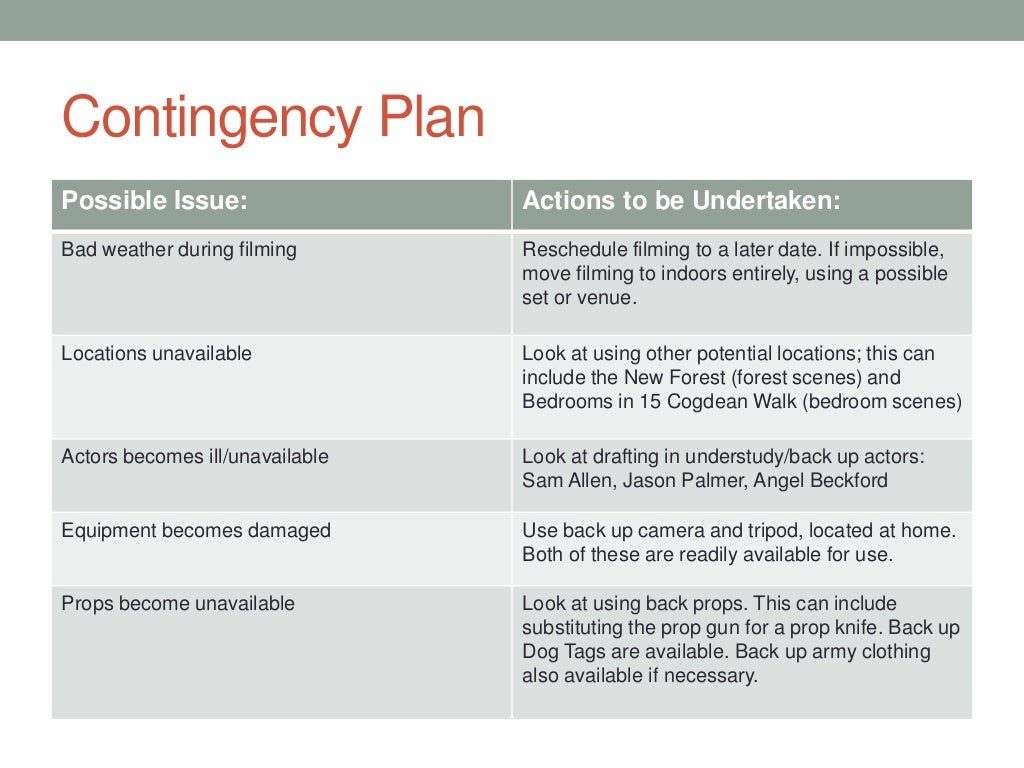 Contingency Plan

| Possible Issue: | Actions to be Undertaken: |
|---|---|
| Bad weather during filming | Reschedule filming to a later date. If impossible, move filming to indoors entirely, using a possible set or venue. |
| Locations unavailable | Look at using other potential locations; this can include the New Forest (forest scenes) and Bedrooms in 15 Cogdean Walk (bedroom scenes) |
| Actors becomes ill/unavailable | Look at drafting in understudy/back up actors: Sam Allen, Jason Palmer, Angel Beckford |
| Equipment becomes damaged | Use back up camera and tripod, located at home. Both of these are readily available for use. |
| Props become unavailable | Look at using back props. This can include substituting the prop gun for a prop knife. Back up Dog Tags are available. Back up army clothing also available if necessary. |